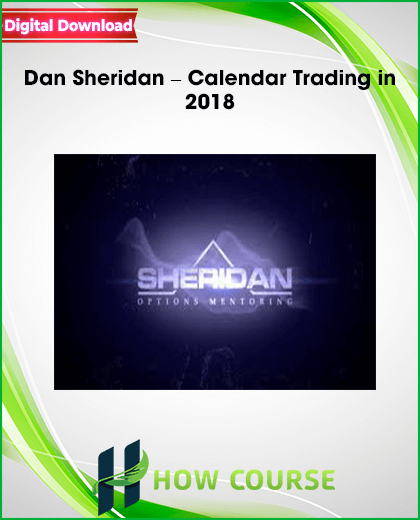 Digital Download

Dan Sheridan – Calendar Trading in 2018

SHERIDAN
OPTIONS MENTORING

HOW COURSE